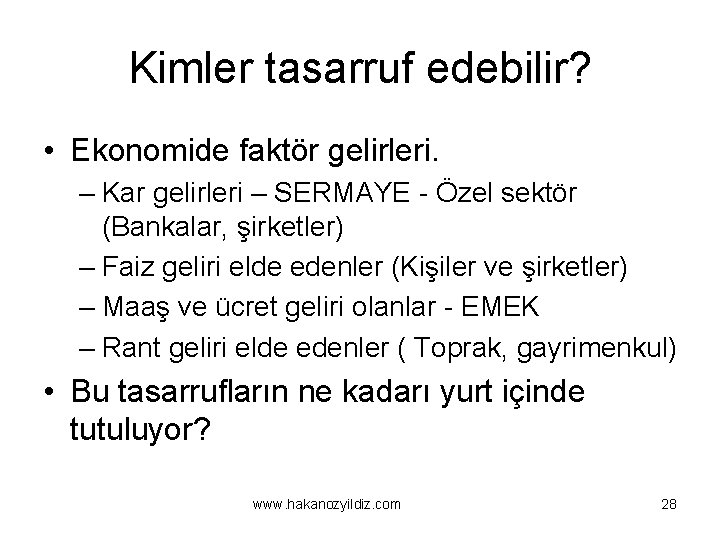 Kimler tasarruf edebilir?

• Ekonomide faktör gelirleri.
– Kar gelirleri – SERMAYE - Özel sektör (Bankalar, şirketler)
– Faiz geliri elde edenler (Kişiler ve şirketler)
– Maaş ve ücret geliri olanlar - EMEK
– Rant geliri elde edenler ( Toprak, gayrimenkul)

• Bu tasarrufların ne kadarı yurt içinde tutuluyor?

www.hakanozyildiz.com

28